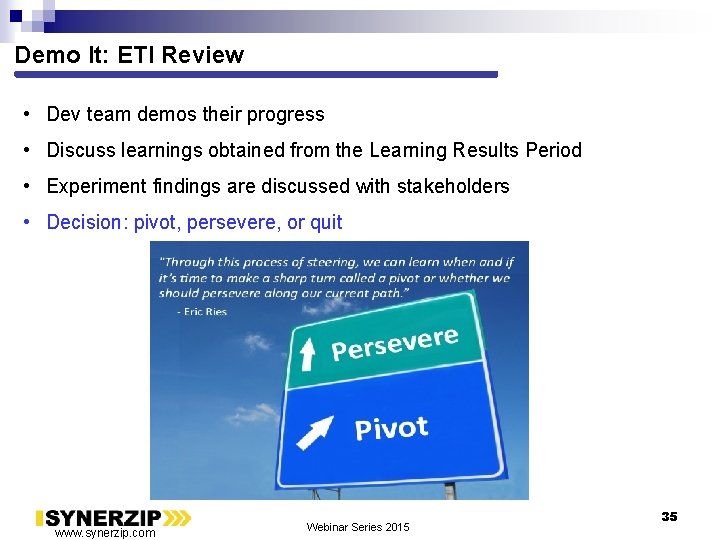 Demo It: ETI Review

• Dev team demos their progress
• Discuss learnings obtained from the Learning Results Period
• Experiment findings are discussed with stakeholders
• Decision: pivot, persevere, or quit

"Through this process of steering, we can learn when and if it's time to make a sharp turn called a pivot or whether we should persevere along our current path."
- Eric Ries

Persevere

Pivot

SYNERZIP
www.synerzip.com

Webinar Series 2015

35